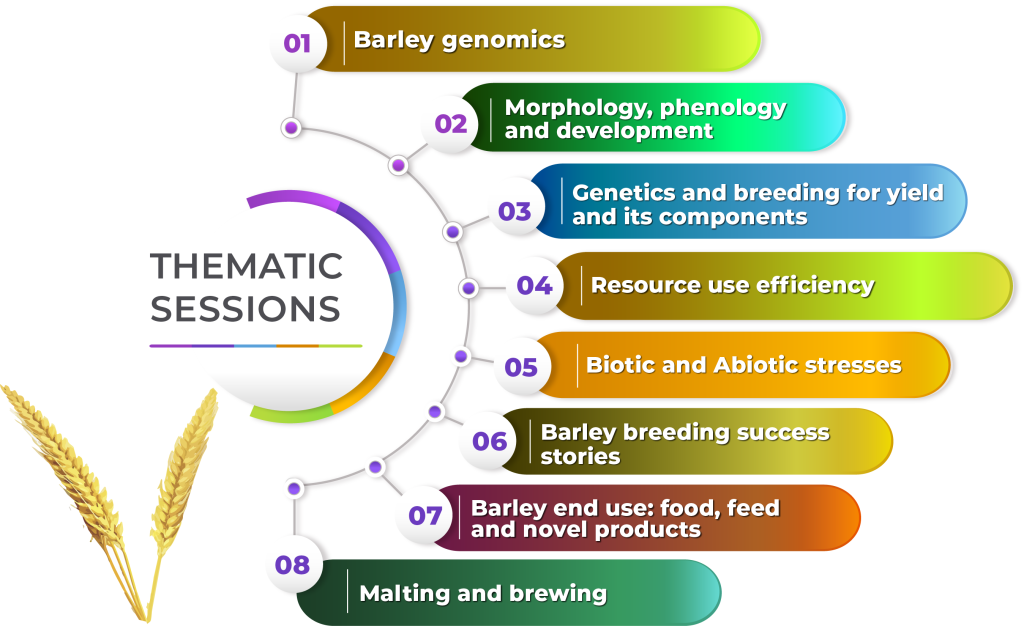 THEMATIC SESSIONS

01 Barley genomics

02 Morphology, phenology and development

03 Genetics and breeding for yield and its components

04 Resource use efficiency

05 Biotic and Abiotic stresses

06 Barley breeding success stories

07 Barley end use: food, feed and novel products

08 Malting and brewing